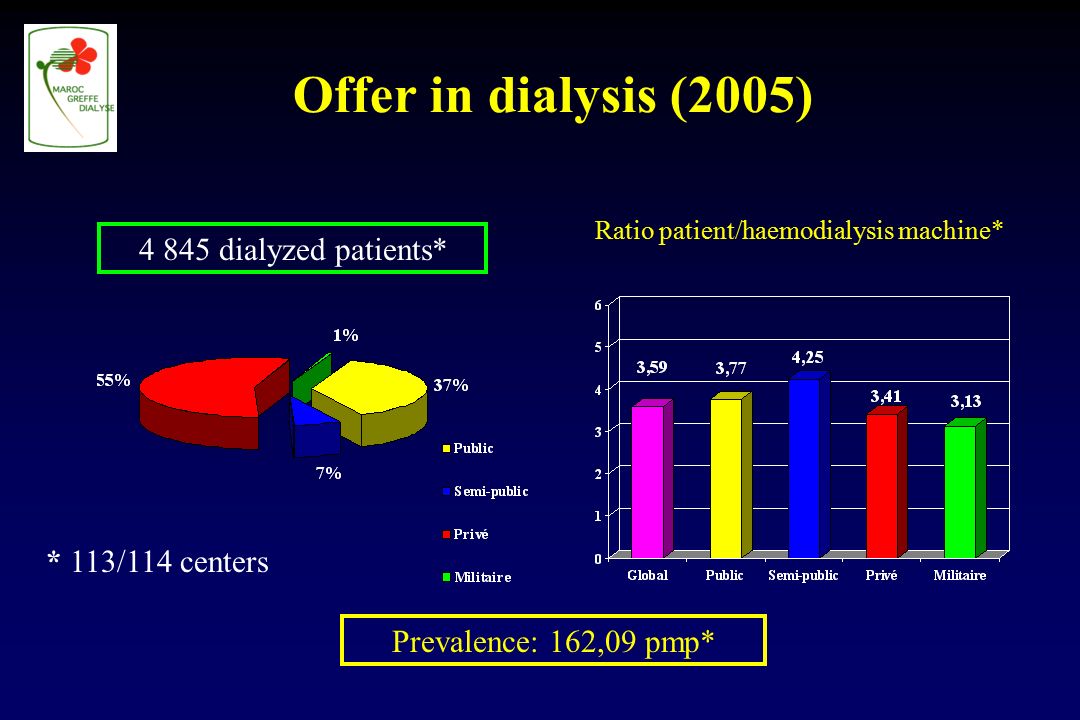 MAROC GREFFE DIALYSE

Offer in dialysis (2005)

4 845 dialyzed patients*

1%
55%
37%
7%

Public
Semi-public
Privé
Militaire

* 113/114 centers

Ratio patient/haemodialysis machine*

6
5
4
3
2
1
0

3,59
3,77
4,25
3,41
3,13

Global
Public
Semi-public
Privé
Militaire

Prevalence: 162,09 pmp*